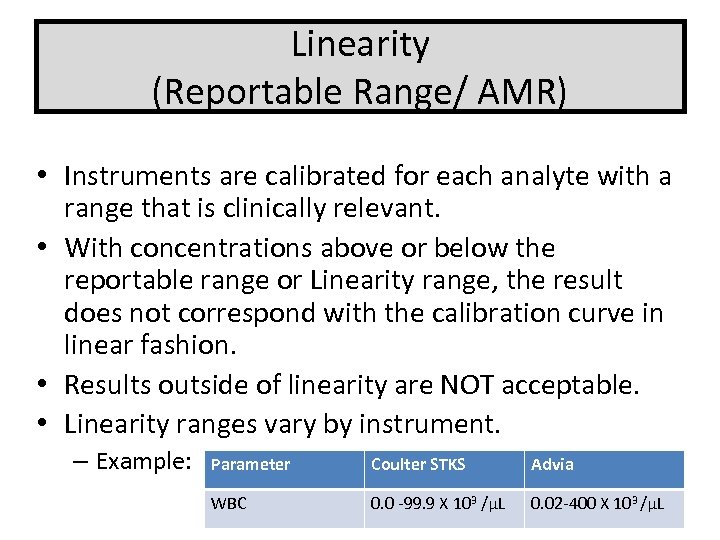 Linearity
(Reportable Range/ AMR)

• Instruments are calibrated for each analyte with a range that is clinically relevant.
• With concentrations above or below the reportable range or Linearity range, the result does not correspond with the calibration curve in linear fashion.
• Results outside of linearity are NOT acceptable.
• Linearity ranges vary by instrument.
– Example:

| Parameter | Coulter STKS | Advia |
|---|---|---|
| WBC | 0.0 -99.9 X $10^3$ /$\mu$L | 0.02-400 X $10^3$ /$\mu$L |